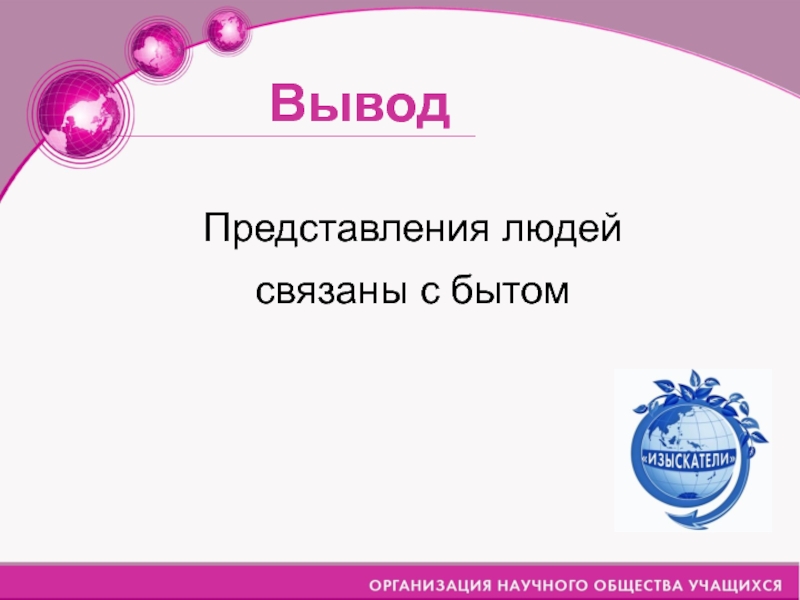 Вывод

Представления людей связаны с бытом

«ИЗЫСКАТЕЛИ»

ОРГАНИЗАЦИЯ НАУЧНОГО ОБЩЕСТВА УЧАЩИХСЯ